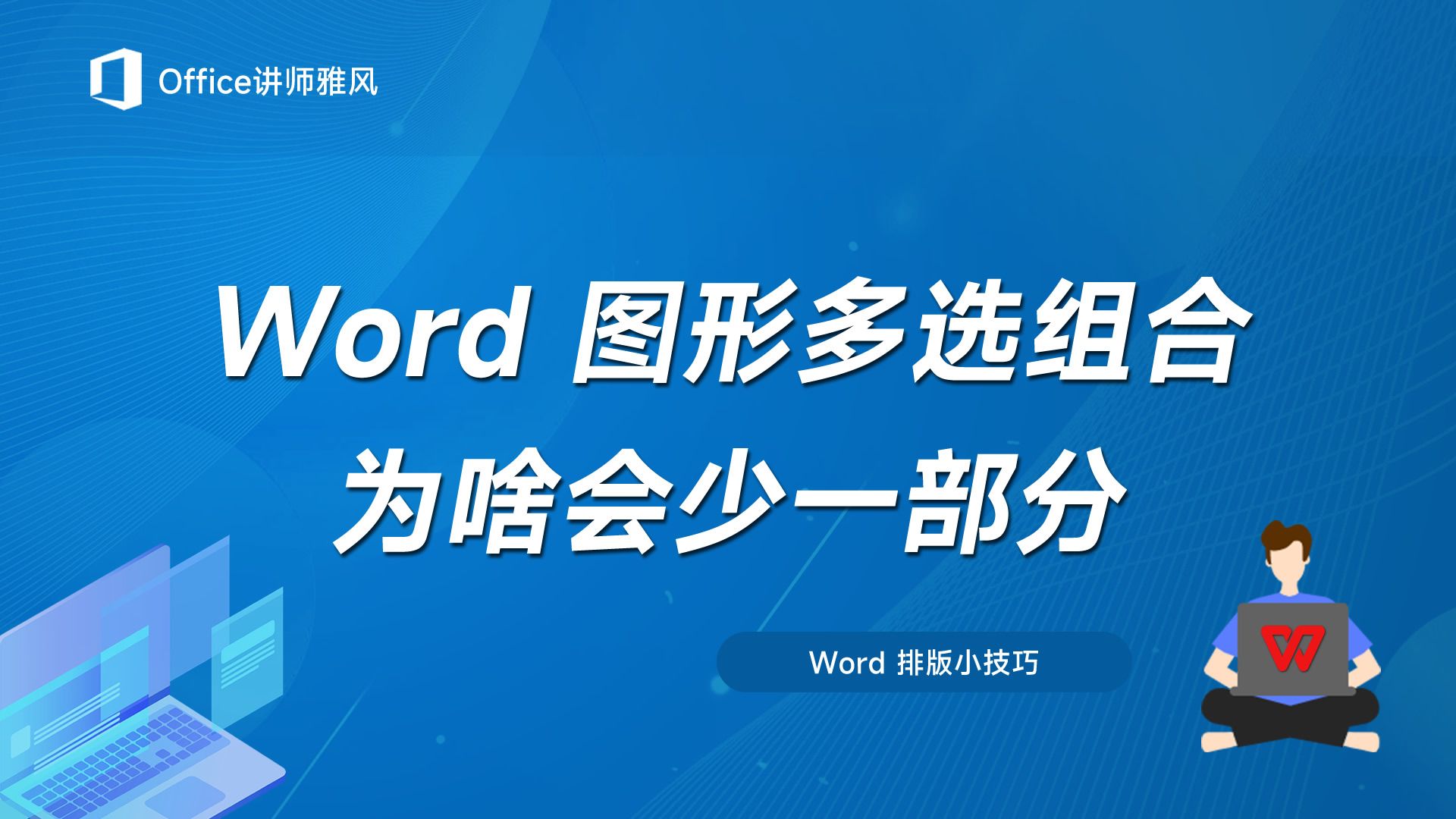 Office讲师雅风

Word 图形多选组合
为啥会少一部分

Word 排版小技巧